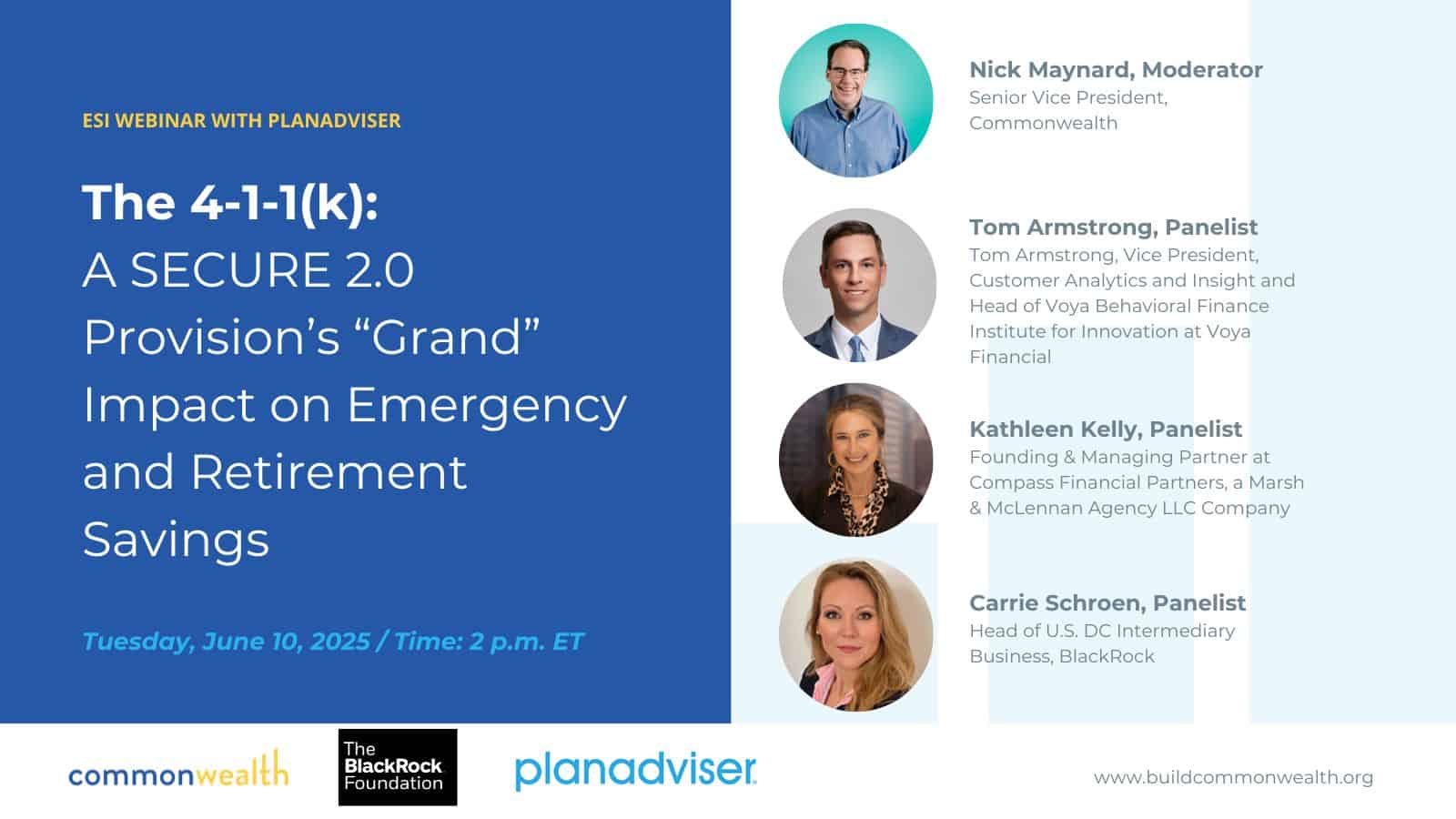 ESI WEBINAR WITH PLANADVISER

The 4-1-1(k):
A SECURE 2.0 Provision's "Grand" Impact on Emergency and Retirement Savings

Tuesday, June 10, 2025 / Time: 2 p.m. ET

Nick Maynard, Moderator
Senior Vice President, Commonwealth

Tom Armstrong, Panelist
Tom Armstrong, Vice President, Customer Analytics and Insight and Head of Voya Behavioral Finance Institute for Innovation at Voya Financial

Kathleen Kelly, Panelist
Founding & Managing Partner at Compass Financial Partners, a Marsh & McLennan Agency LLC Company

Carrie Schroen, Panelist
Head of U.S. DC Intermediary Business, BlackRock

commonwealth

The BlackRock Foundation

planadviser

www.buildcommonwealth.org